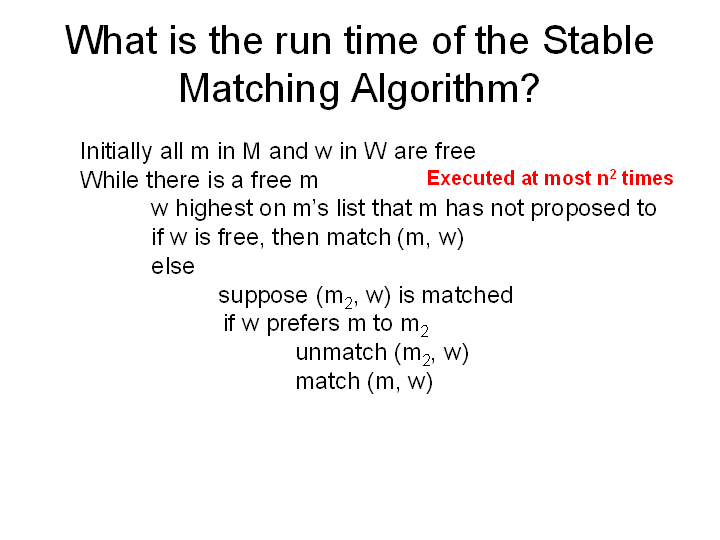 What is the run time of the Stable Matching Algorithm?

Initially all m in M and w in W are free
While there is a free m
Executed at most $n^2$ times
w highest on m's list that m has not proposed to
if w is free, then match (m, w)
else
suppose ($m_2$, w) is matched
if w prefers m to $m_2$
unmatch ($m_2$, w)
match (m, w)